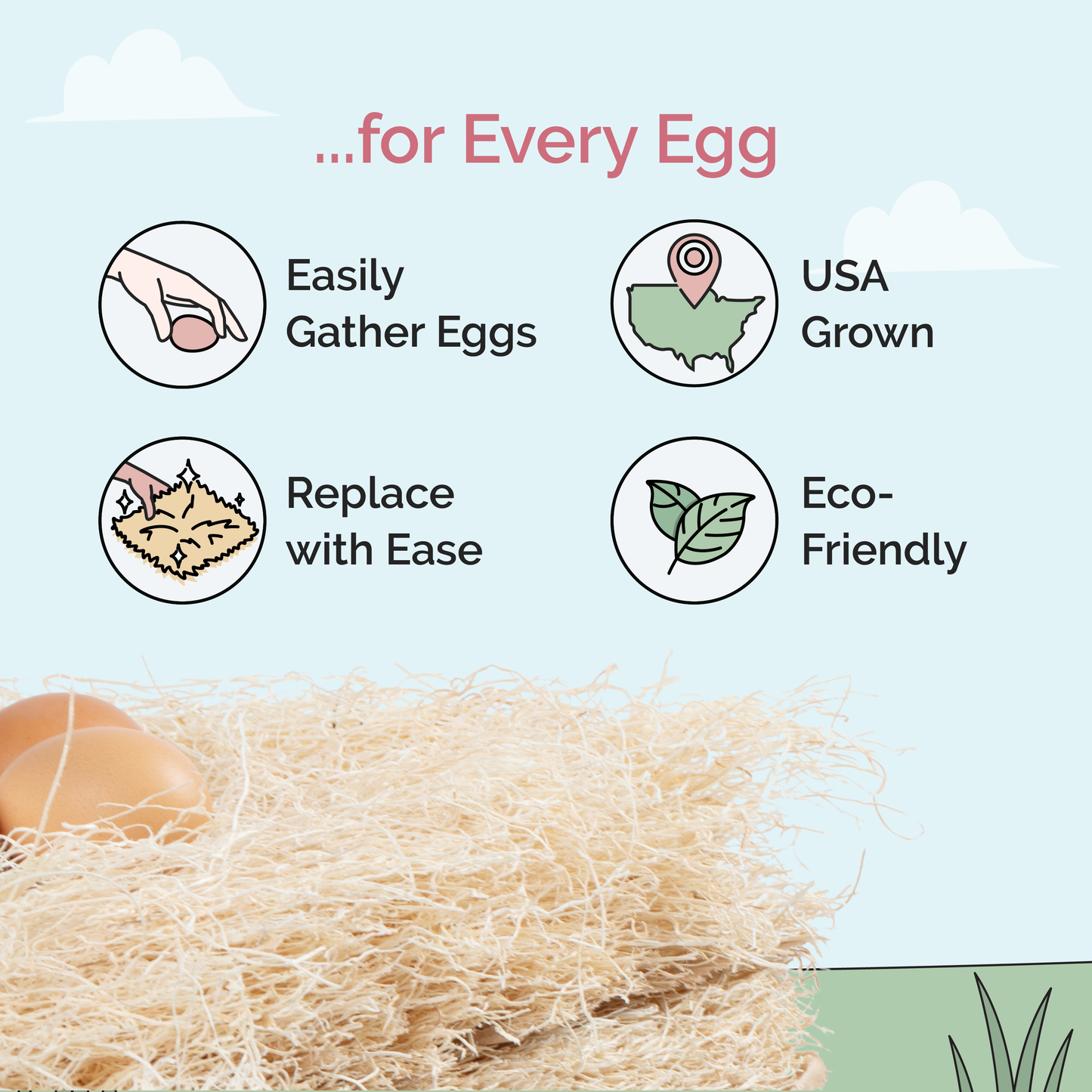 ...for Every Egg

Easily Gather Eggs

USA Grown

Replace with Ease

Eco-Friendly